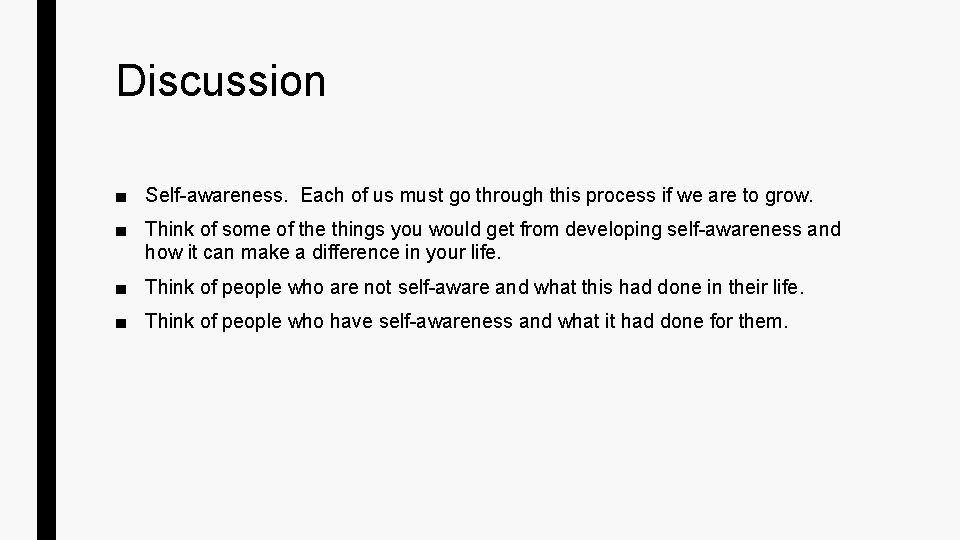 Discussion

■ Self-awareness. Each of us must go through this process if we are to grow.

■ Think of some of the things you would get from developing self-awareness and how it can make a difference in your life.

■ Think of people who are not self-aware and what this had done in their life.

■ Think of people who have self-awareness and what it had done for them.